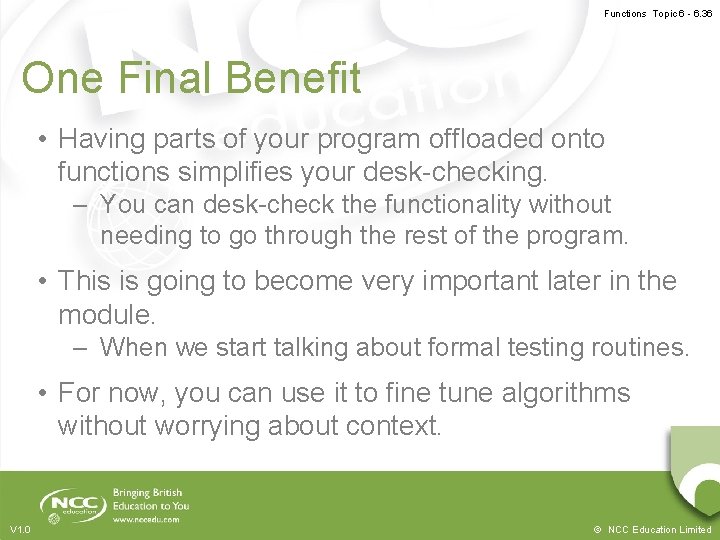 Functions Topic 6 - 6.36

One Final Benefit

• Having parts of your program offloaded onto functions simplifies your desk-checking.
– You can desk-check the functionality without needing to go through the rest of the program.

• This is going to become very important later in the module.
– When we start talking about formal testing routines.

• For now, you can use it to fine tune algorithms without worrying about context.

NCC education
Bringing British Education to You
www.nccedu.com

V1.0

© NCC Education Limited